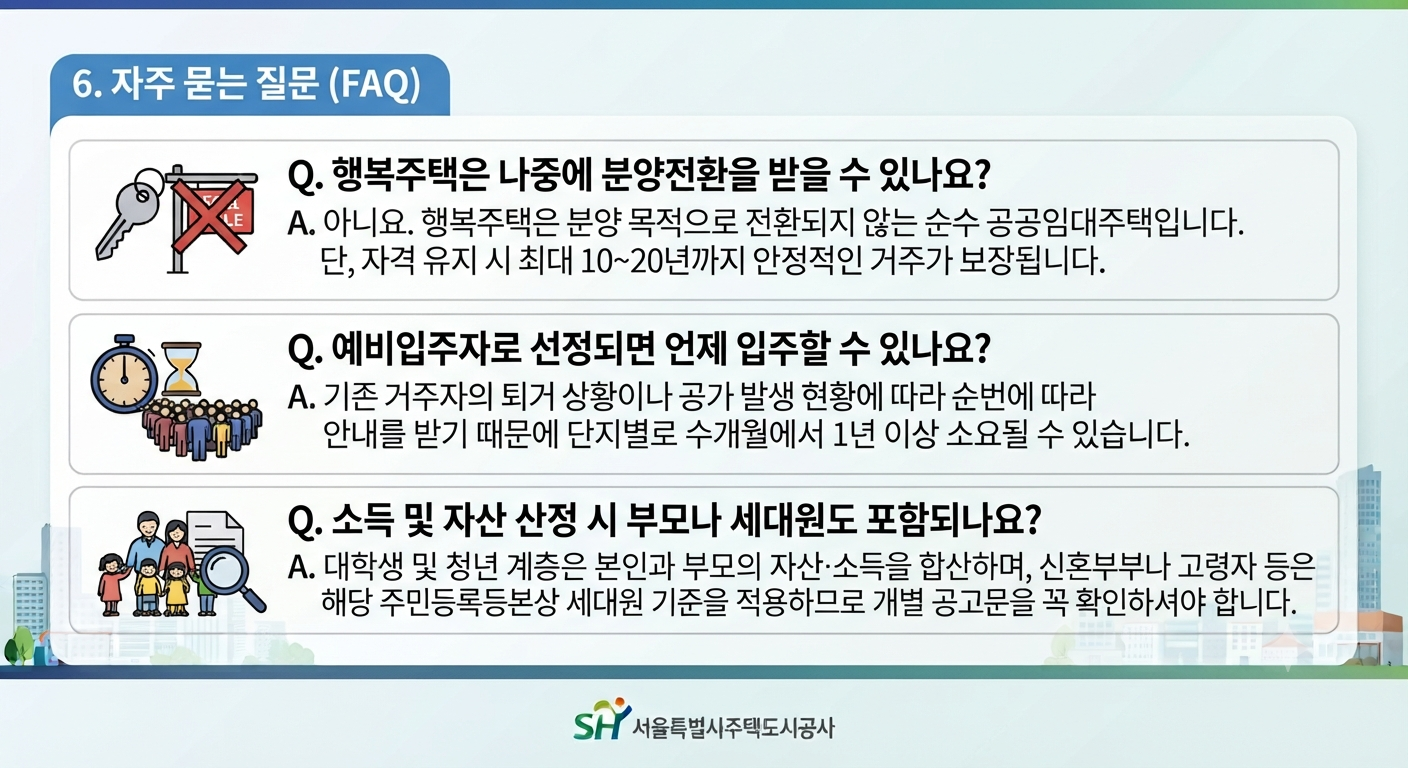 6. 자주 묻는 질문 (FAQ)

Q. 행복주택은 나중에 분양전환을 받을 수 있나요?

A. 아니요. 행복주택은 분양 목적으로 전환되지 않는 순수 공공임대주택입니다. 단, 자격 유지 시 최대 10~20년까지 안정적인 거주가 보장됩니다.

Q. 예비입주자로 선정되면 언제 입주할 수 있나요?

A. 기존 거주자의 퇴거 상황이나 공가 발생 현황에 따라 순번에 따라 안내를 받기 때문에 단지별로 수개월에서 1년 이상 소요될 수 있습니다.

Q. 소득 및 자산 산정 시 부모나 세대원도 포함되나요?

A. 대학생 및 청년 계층은 본인과 부모의 자산·소득을 합산하며, 신혼부부나 고령자 등은 해당 주민등록등본상 세대원 기준을 적용하므로 개별 공고문을 꼭 확인하셔야 합니다.

SH 서울특별시주택도시공사